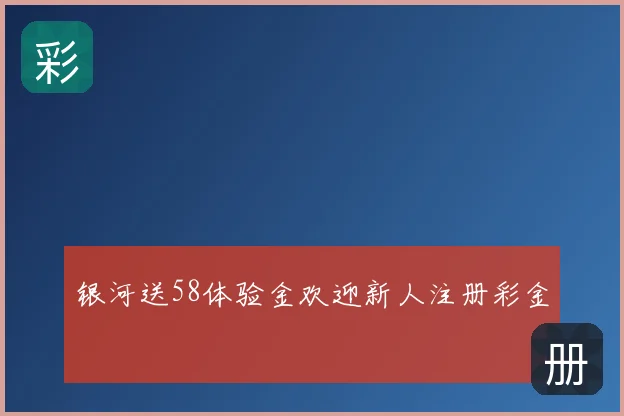 彩

银河送58体验金欢迎新人注册彩金

册